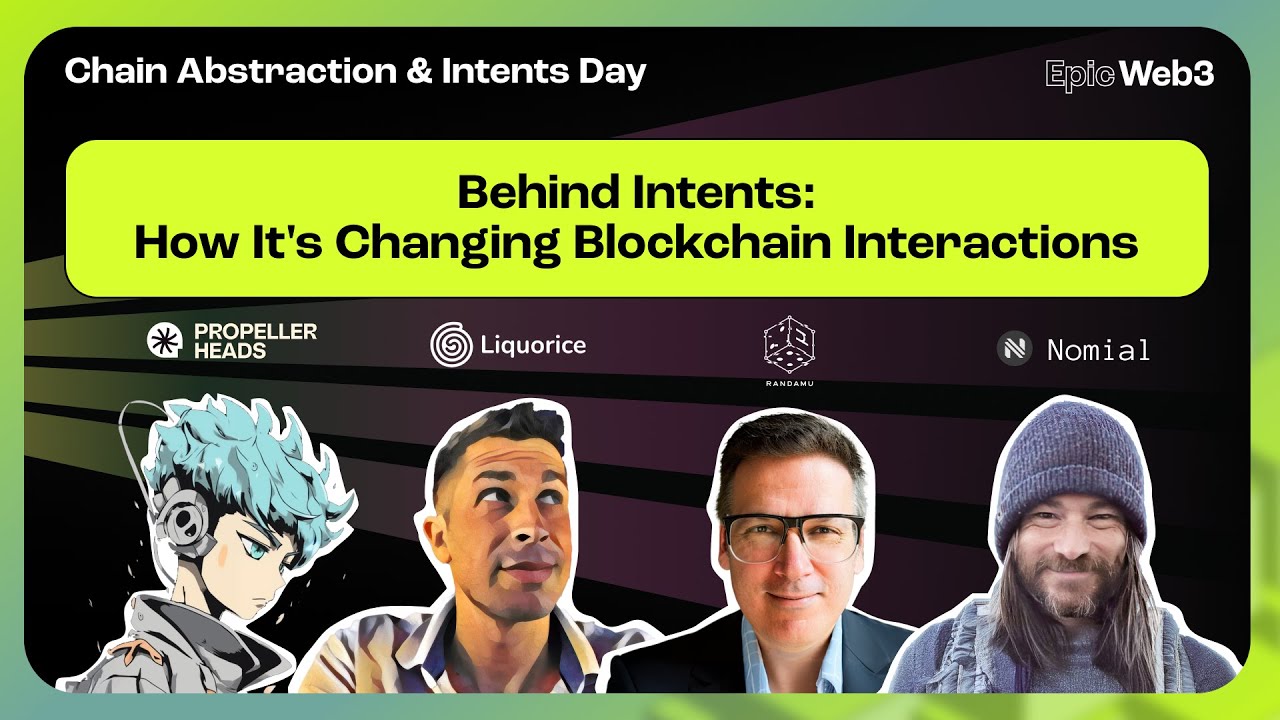 Chain Abstraction & Intents Day

Epic Web3

Behind Intents:
How It's Changing Blockchain Interactions

PROPELLER HEADS

Liquorice

RANDAMU

Nomial